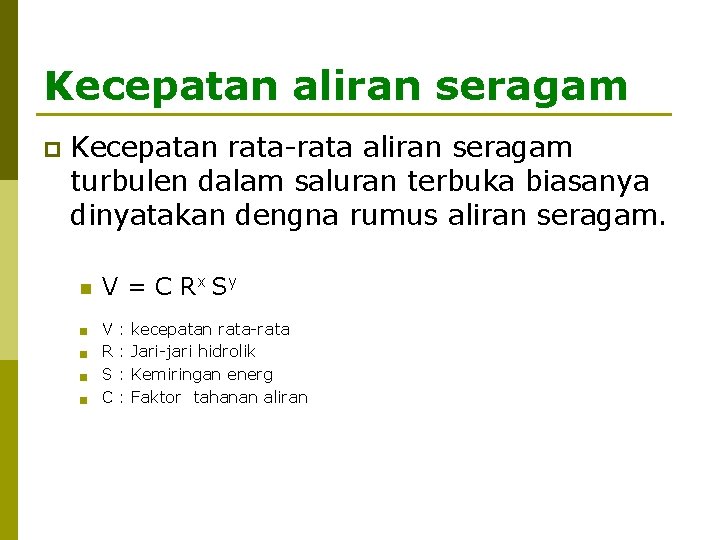 Kecepatan aliran seragam

Kecepatan rata-rata aliran seragam turbulen dalam saluran terbuka biasanya dinyatakan dengna rumus aliran seragam.

$V = C R^x S^y$

V : kecepatan rata-rata
R : Jari-jari hidrolik
S : Kemiringan energ
C : Faktor tahanan aliran